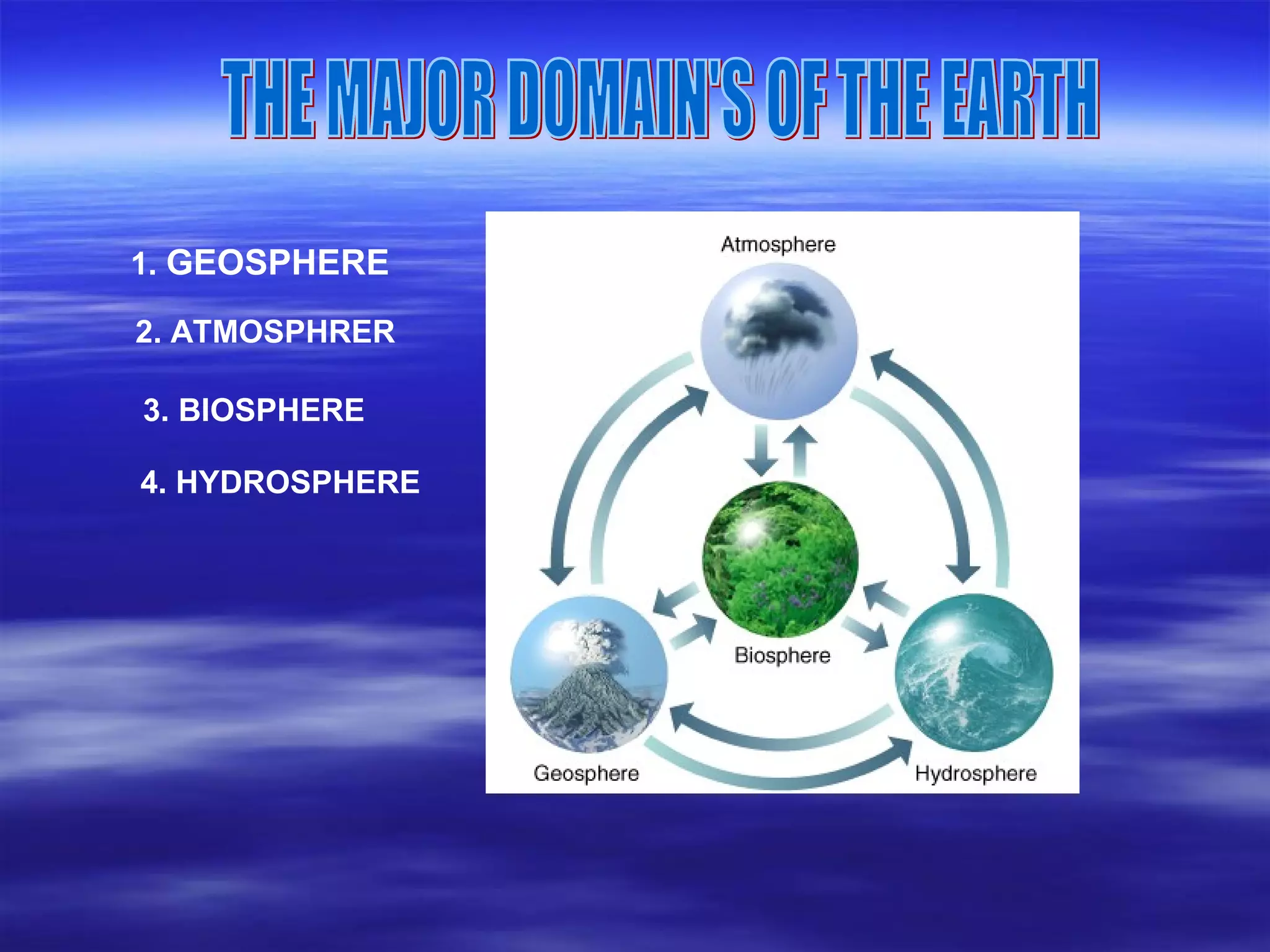 THE MAJOR DOMAIN'S OF THE EARTH

1. GEOSPHERE

2. ATMOSPHRER

3. BIOSPHERE

4. HYDROSPHERE

Atmosphere

Biosphere

Geosphere

Hydrosphere